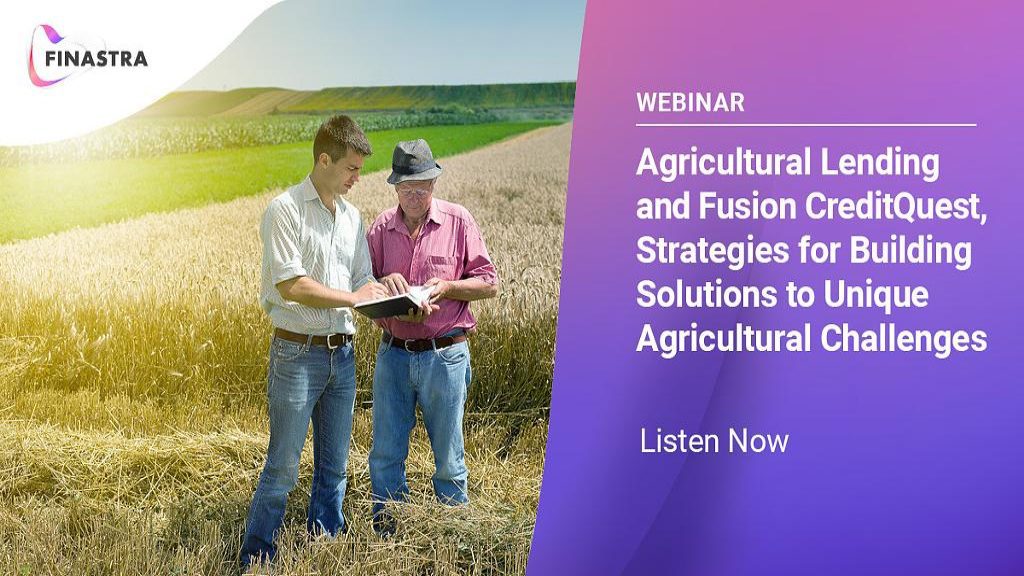 FINASTRA

WEBINAR

Agricultural Lending and Fusion CreditQuest, Strategies for Building Solutions to Unique Agricultural Challenges

Listen Now